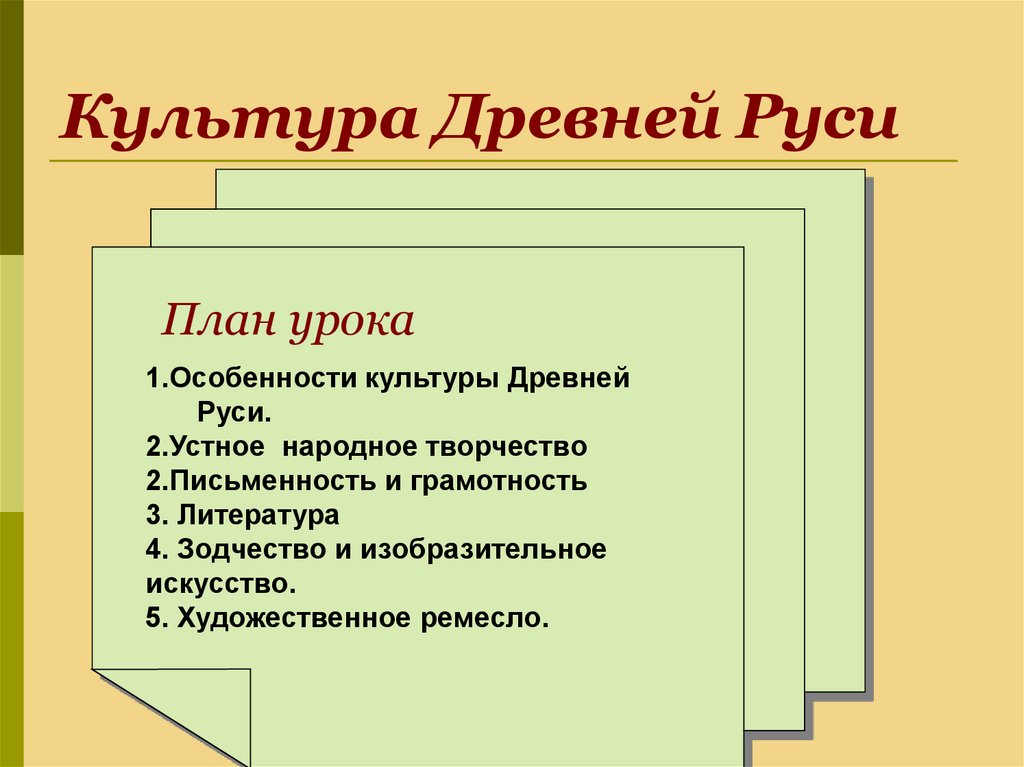 Культура Древней Руси

План урока

1.Особенности культуры Древней Руси.
2.Устное народное творчество
2.Письменность и грамотность
3. Литература
4. Зодчество и изобразительное искусство.
5. Художественное ремесло.